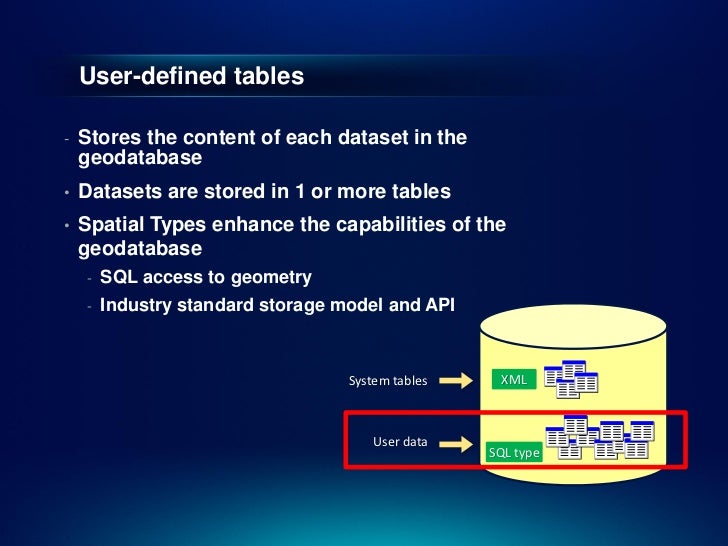 User-defined tables

- Stores the content of each dataset in the geodatabase
• Datasets are stored in 1 or more tables
• Spatial Types enhance the capabilities of the geodatabase
- SQL access to geometry
- Industry standard storage model and API

System tables
XML
User data
SQL type